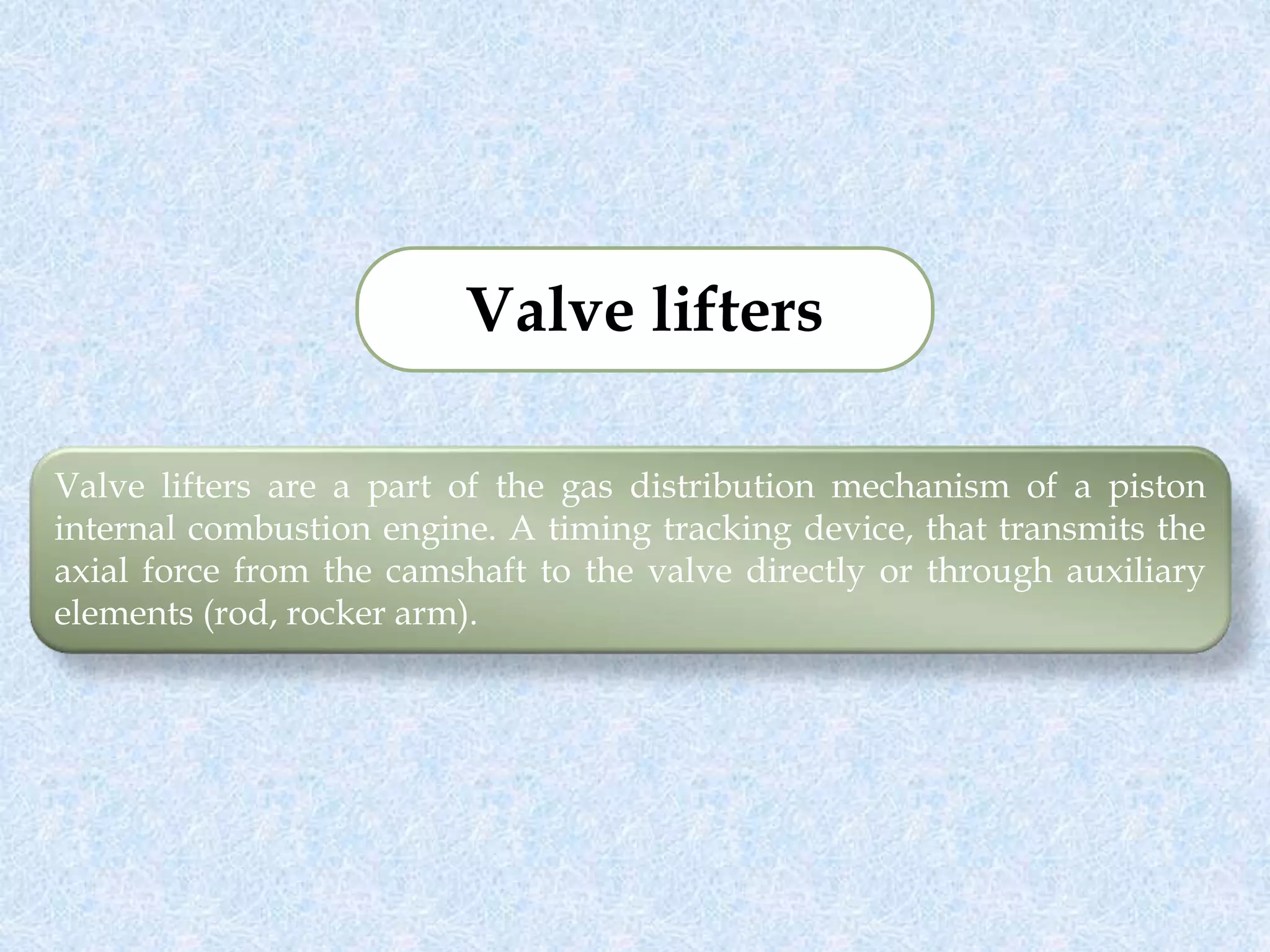 Valve lifters

Valve lifters are a part of the gas distribution mechanism of a piston internal combustion engine. A timing tracking device, that transmits the axial force from the camshaft to the valve directly or through auxiliary elements (rod, rocker arm).